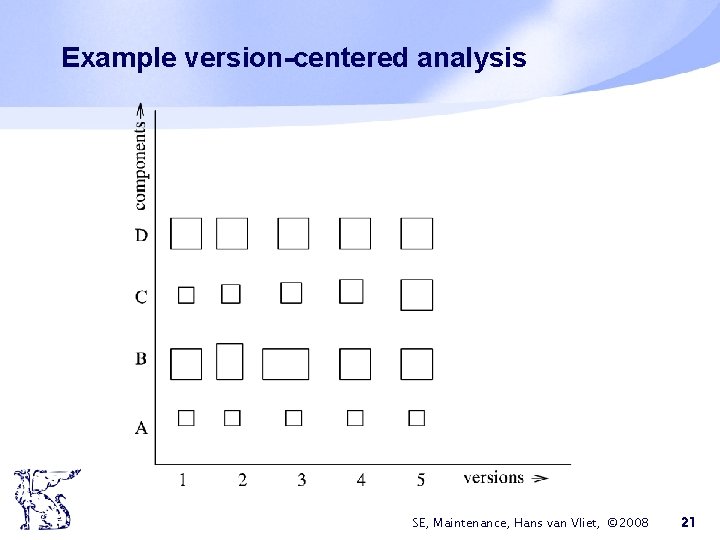 Example version-centered analysis

components

D

C

B

A

1 2 3 4 5 versions

SE, Maintenance, Hans van Vliet, ©2008 21